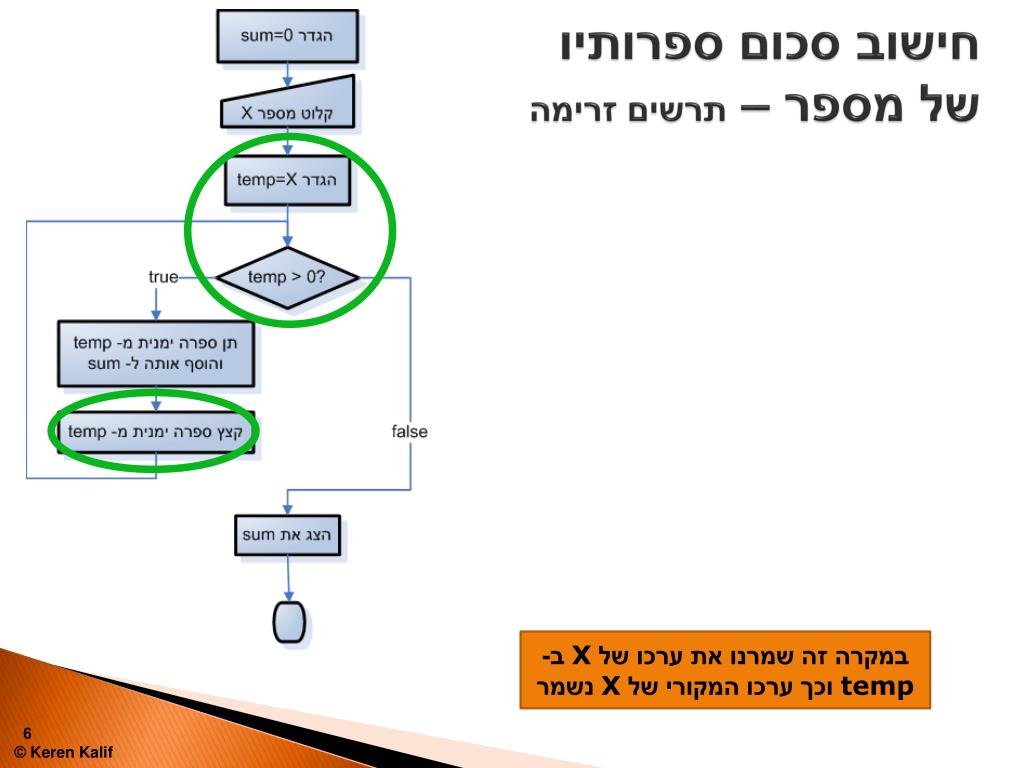 חישוב סכום ספרותיו של מספר – תרשים זרימה

הגדר sum=0

קלוט מספר X

הגדר temp=X

temp > 0?

true

false

תן ספרה ימנית מ- temp והוסף אותה ל- sum

קצץ ספרה ימנית מ- temp

הצג את sum

במקרה זה שמרנו את ערכו של X ב- temp וכך ערכו המקורי של X נשמר

6
© Keren Kalif